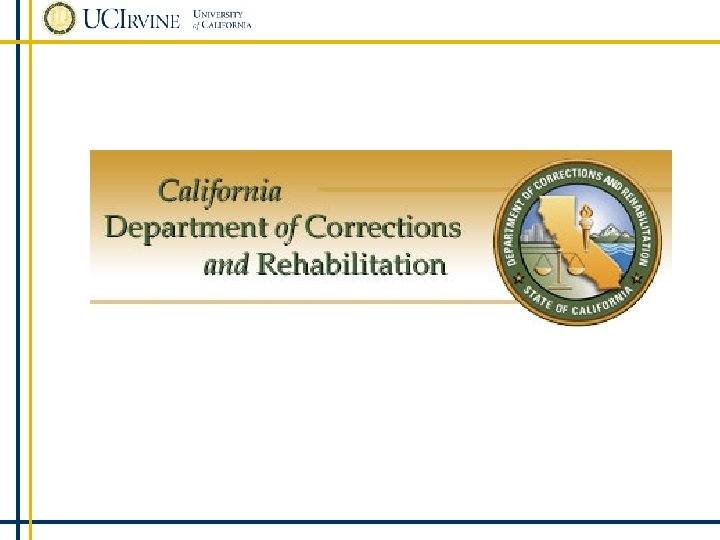 UCIRVINE UNIVERSITY of CALIFORNIA

California
Department of Corrections
and Rehabilitation

DEPARTMENT OF CORRECTIONS AND REHABILITATION
STATE OF CALIFORNIA